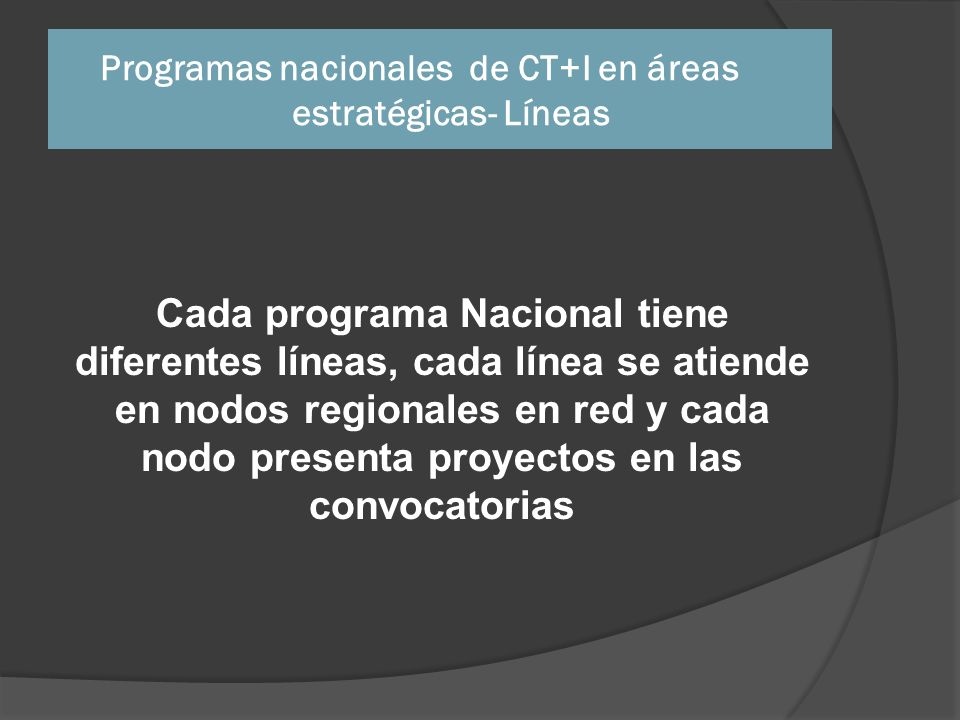 Programas nacionales de CT+I en áreas estratégicas- Líneas

Cada programa Nacional tiene diferentes líneas, cada línea se atiende en nodos regionales en red y cada nodo presenta proyectos en las convocatorias